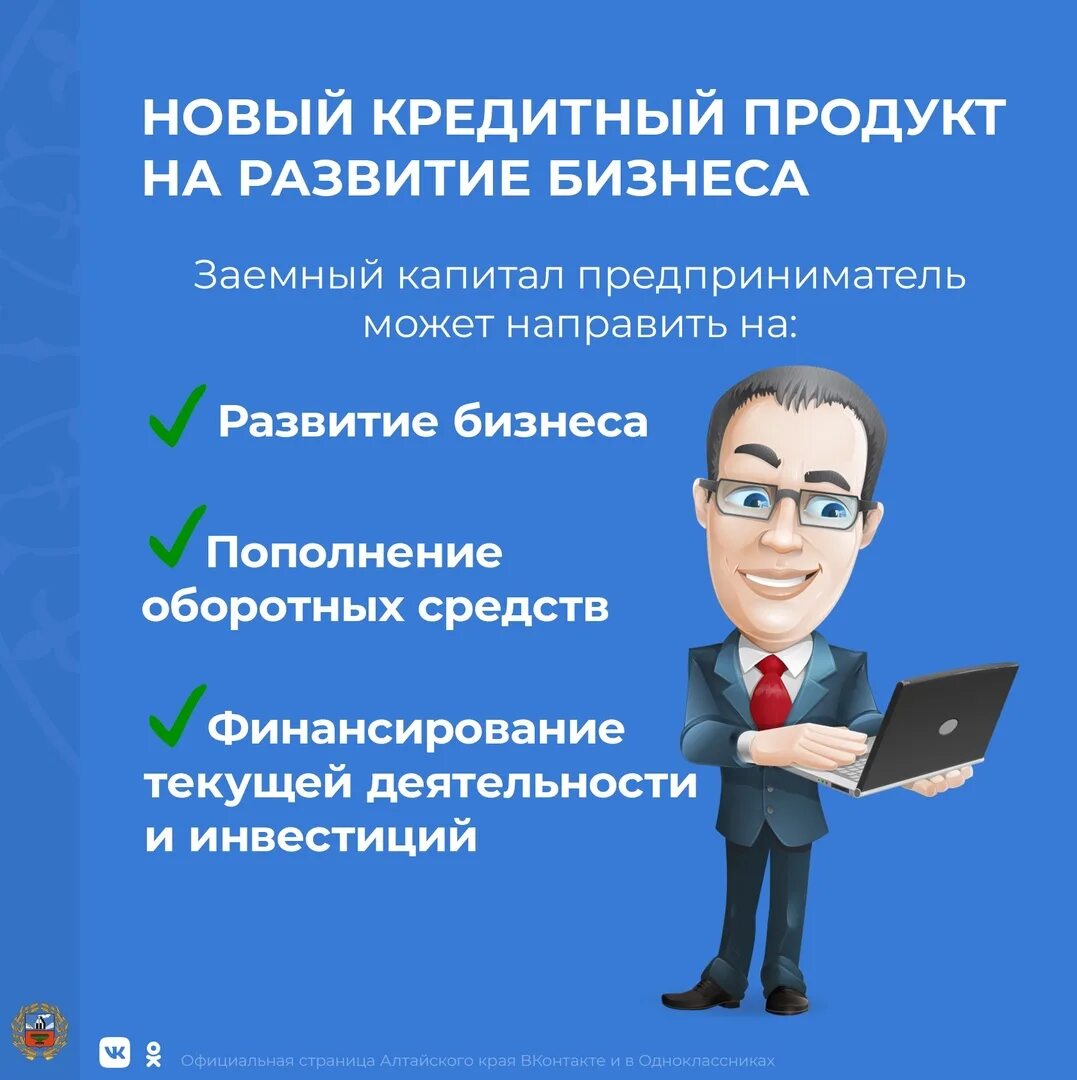 НОВЫЙ КРЕДИТНЫЙ ПРОДУКТ НА РАЗВИТИЕ БИЗНЕСА

Заемный капитал предприниматель может направить на:

✓ Развитие бизнеса

✓ Пополнение оборотных средств

✓ Финансирование текущей деятельности и инвестиций

Официальная страница Алтайского края ВКонтакте и в Одноклассниках